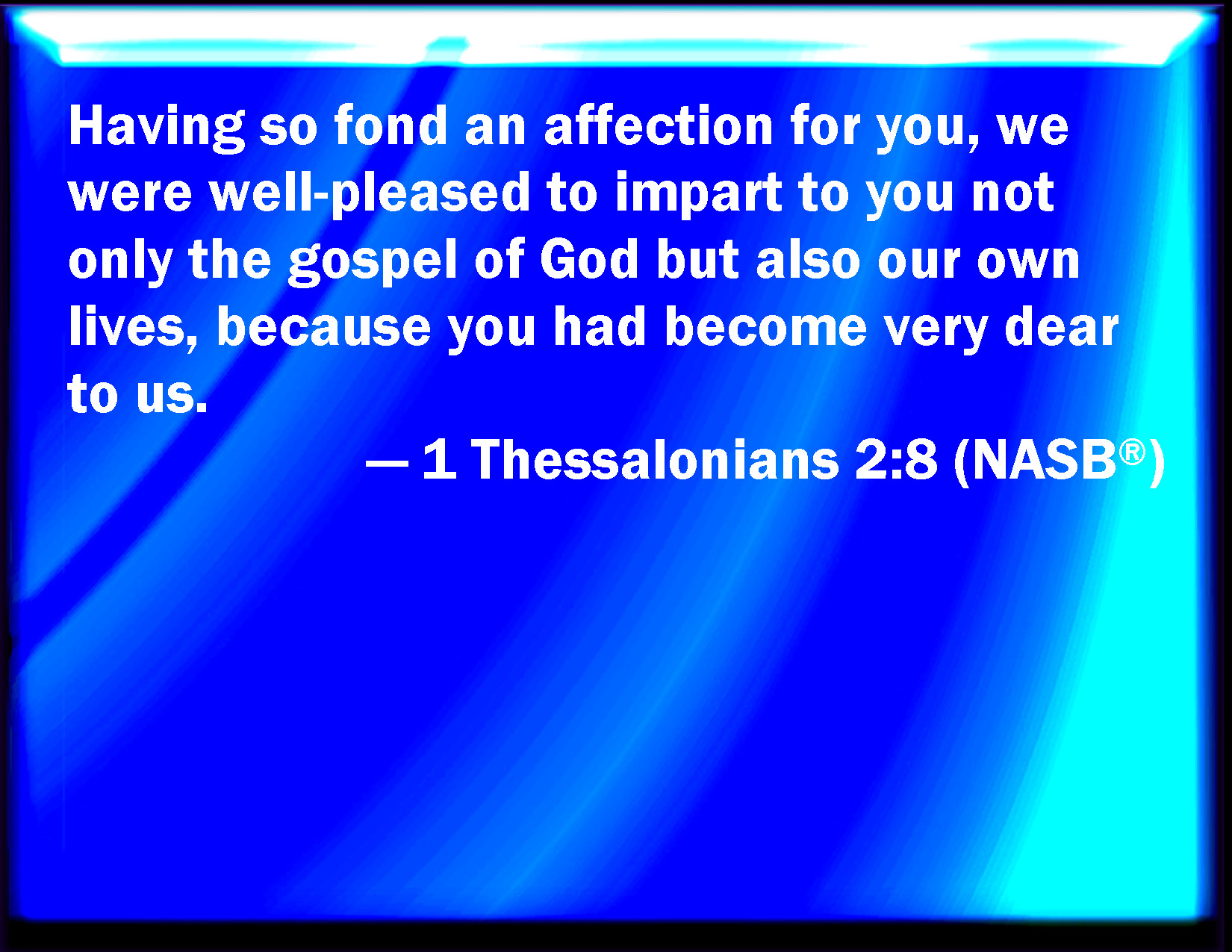 Having so fond an affection for you, we were well-pleased to impart to you not only the gospel of God but also our own lives, because you had become very dear to us.

— 1 Thessalonians 2:8 (NASB®)